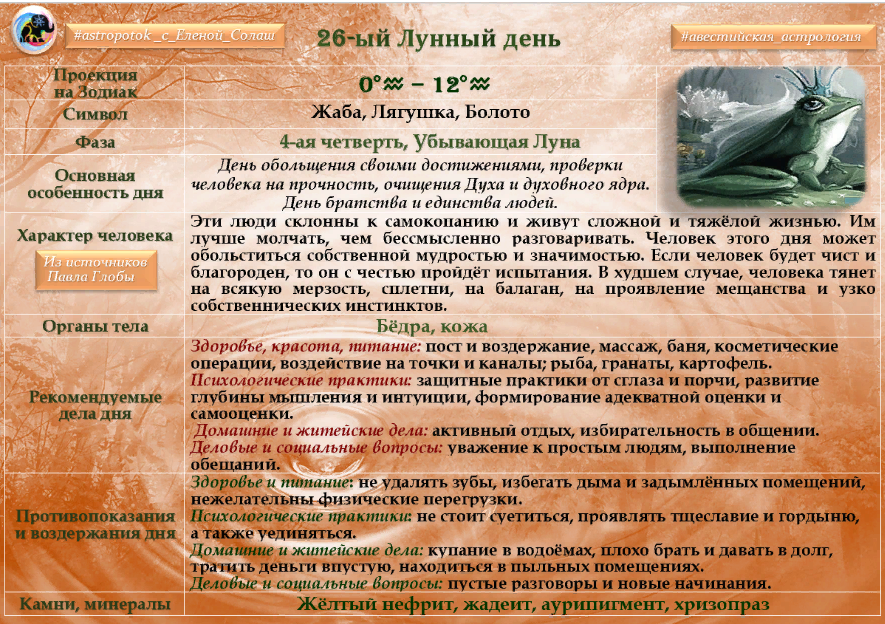 #astropotok_с_Еленой_Солаш

26-ый Лунный день

#авестийская_астрология

| | |
|---|---|
| Проекция на Зодиак | 0°♒ – 12°♒ |
| Символ | Жаба, Лягушка, Болото |
| Фаза | 4-ая четверть, Убывающая Луна |
| Основная особенность дня | День обольщения своими достижениями, проверки человека на прочность, очищения Духа и духовного ядра. День братства и единства людей. |
| Характер человека Из источников Павла Глобы | Эти люди склонны к самокопанию и живут сложной и тяжёлой жизнью. Им лучше молчать, чем бессмысленно разговаривать. Человек этого дня может обольститься собственной мудростью и значимостью. Если человек будет чист и благороден, то он с честью пройдёт испытания. В худшем случае, человека тянет на всякую мерзость, сплетни, на балаган, на проявление мещанства и узко собственнических инстинктов. |
| Органы тела | Бёдра, кожа |
| Рекомендуемые дела дня | Здоровье, красота, питание: пост и воздержание, массаж, баня, косметические операции, воздействие на точки и каналы; рыба, гранаты, картофель. Психологические практики: защитные практики от сглаза и порчи, развитие глубины мышления и интуиции, формирование адекватной оценки и самооценки. Домашние и житейские дела: активный отдых, избирательность в общении. Деловые и социальные вопросы: уважение к простым людям, выполнение обещаний. |
| Противопоказания и воздержания дня | Здоровье и питание: не удалять зубы, избегать дыма и задымлённых помещений, нежелательны физические перегрузки. Психологические практики: не стоит суетиться, проявлять тщеславие и гордыню, а также уединяться. Домашние и житейские дела: купание в водоёмах, плохо брать и давать в долг, тратить деньги впустую, находиться в пыльных помещениях. Деловые и социальные вопросы: пустые разговоры и новые начинания. |
| Камни, минералы | Жёлтый нефрит, жадеит, аурипигмент, хризопраз |